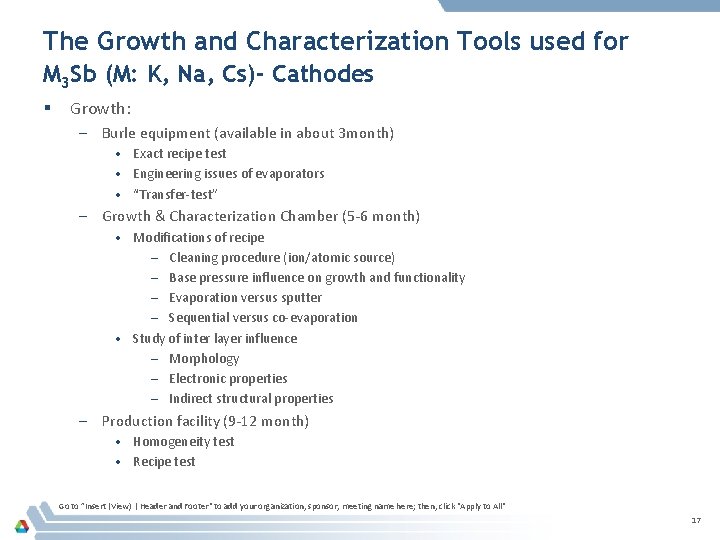 The Growth and Characterization Tools used for $M_3Sb$ (M: K, Na, Cs)- Cathodes

▪ Growth:
– Burle equipment (available in about 3month)
• Exact recipe test
• Engineering issues of evaporators
• "Transfer-test"
– Growth & Characterization Chamber (5-6 month)
• Modifications of recipe
– Cleaning procedure (ion/atomic source)
– Base pressure influence on growth and functionality
– Evaporation versus sputter
– Sequential versus co-evaporation
• Study of inter layer influence
– Morphology
– Electronic properties
– Indirect structural properties
– Production facility (9-12 month)
• Homogeneity test
• Recipe test

Go to "Insert (View) | Header and Footer" to add your organization, sponsor, meeting name here; then, click "Apply to All"

17